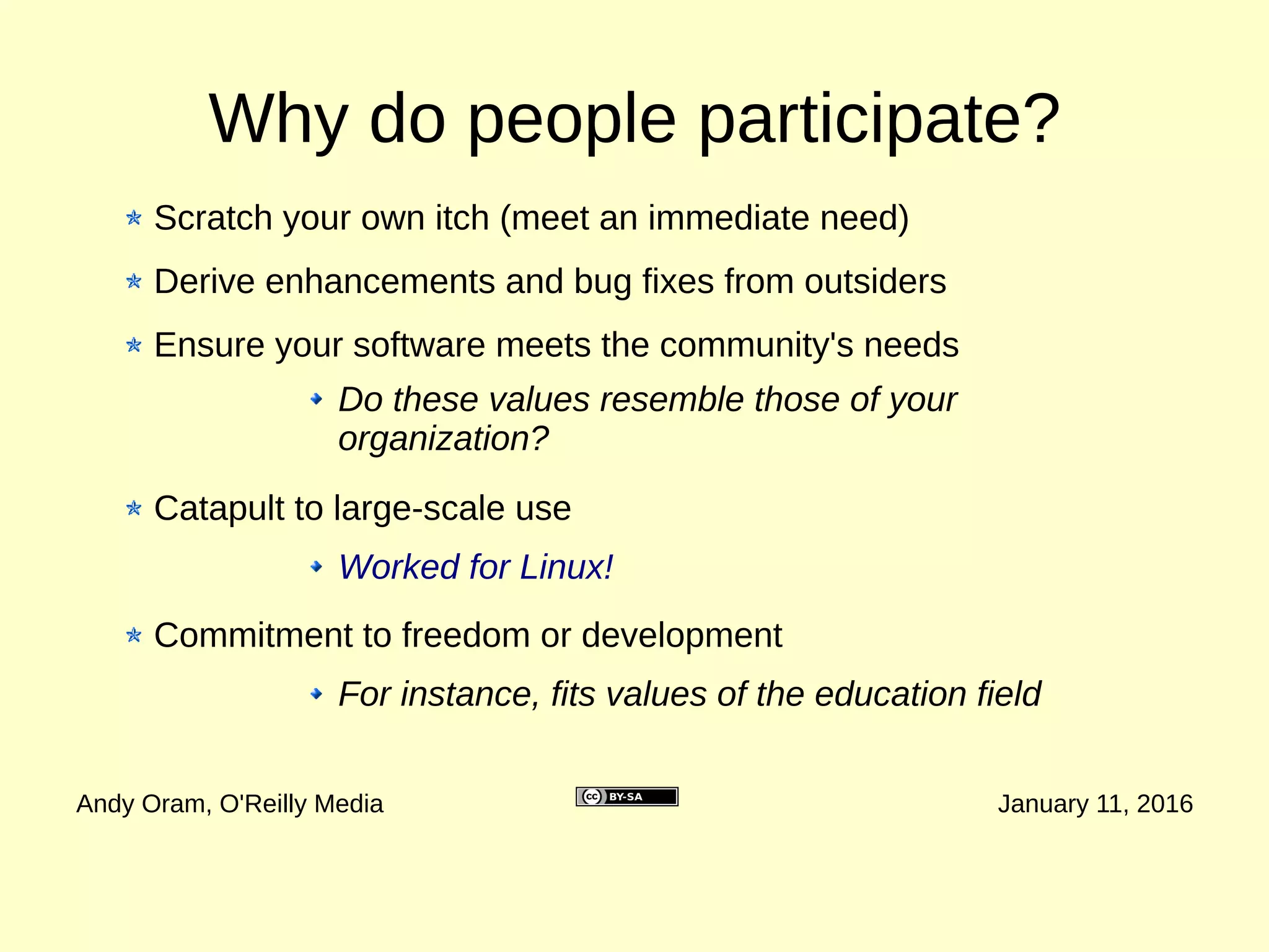 Why do people participate?

Scratch your own itch (meet an immediate need)

Derive enhancements and bug fixes from outsiders

Ensure your software meets the community's needs

Do these values resemble those of your organization?

Catapult to large-scale use

Worked for Linux!

Commitment to freedom or development

For instance, fits values of the education field

Andy Oram, O'Reilly Media

cc BY-SA

January 11, 2016